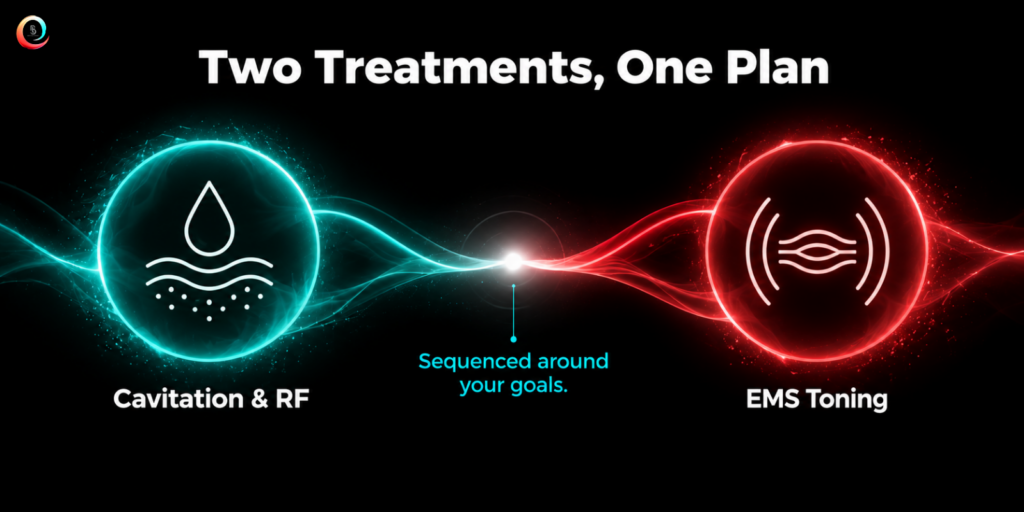 Two Treatments, One Plan

Cavitation & RF

Sequenced around your goals.

EMS Toning